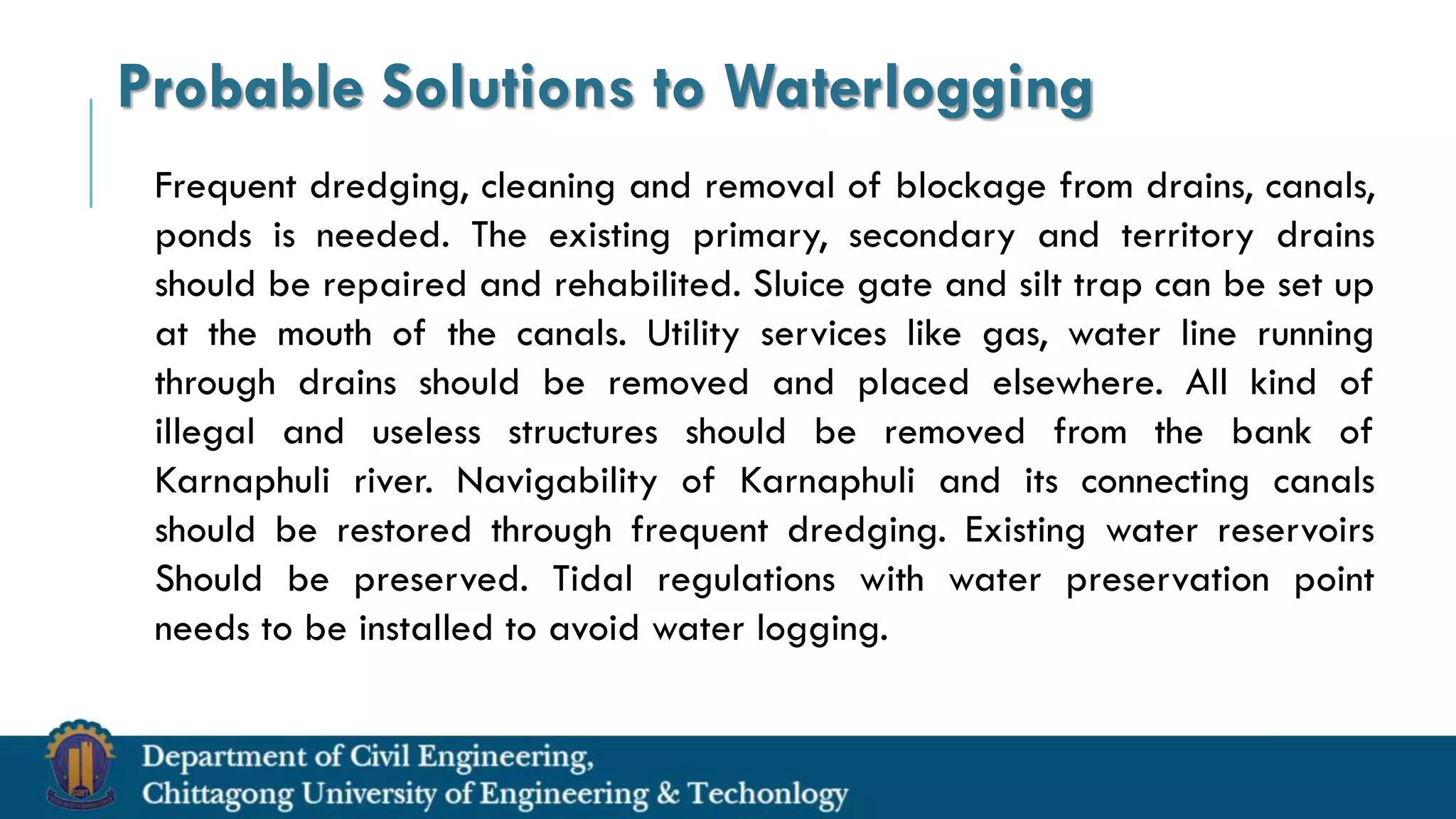 Probable Solutions to Waterlogging

Frequent dredging, cleaning and removal of blockage from drains, canals, ponds is needed. The existing primary, secondary and territory drains should be repaired and rehabilited. Sluice gate and silt trap can be set up at the mouth of the canals. Utility services like gas, water line running through drains should be removed and placed elsewhere. All kind of illegal and useless structures should be removed from the bank of Karnaphuli river. Navigability of Karnaphuli and its connecting canals should be restored through frequent dredging. Existing water reservoirs Should be preserved. Tidal regulations with water preservation point needs to be installed to avoid water logging.

Department of Civil Engineering,
Chittagong University of Engineering & Techonlogy